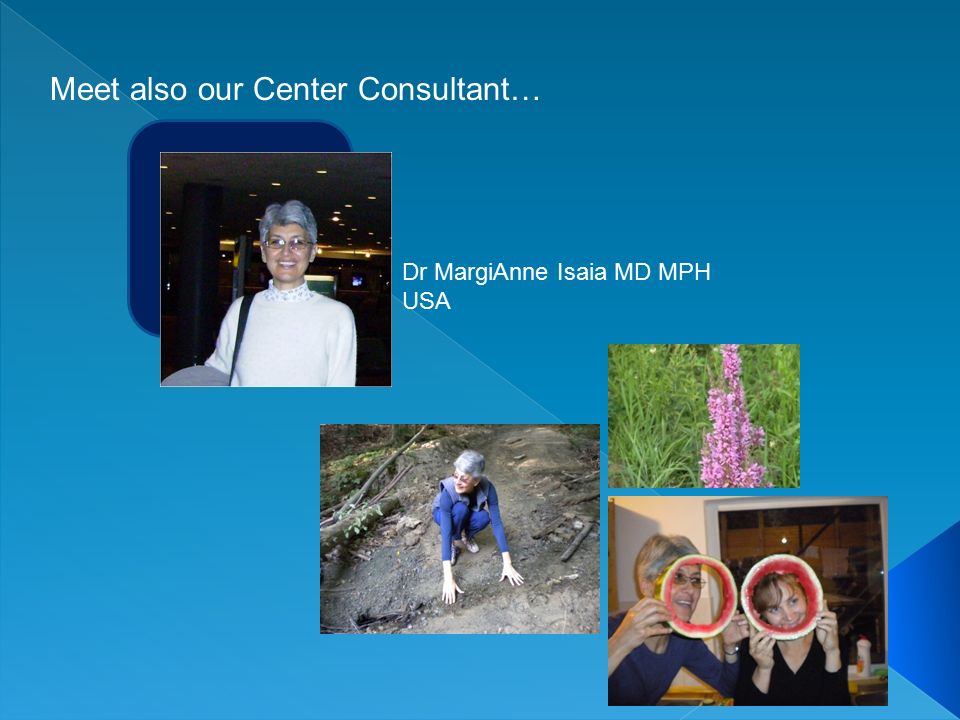 Meet also our Center Consultant…

Dr MargiAnne Isaia MD MPH
USA